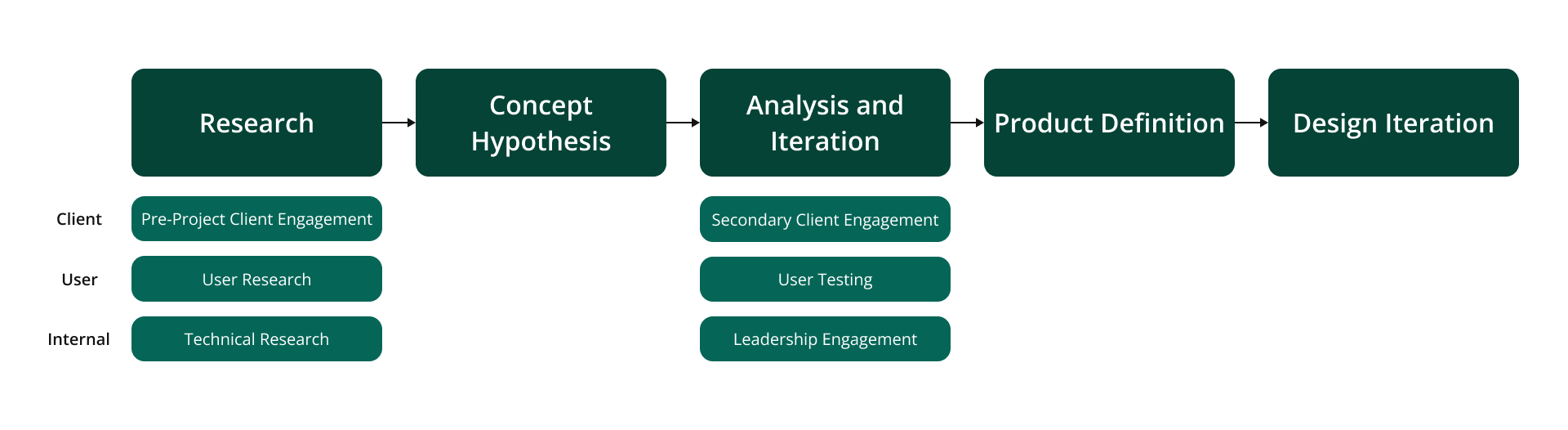 Research

Concept Hypothesis

Analysis and Iteration

Product Definition

Design Iteration

Client

Pre-Project Client Engagement

Secondary Client Engagement

User

User Research

User Testing

Internal

Technical Research

Leadership Engagement